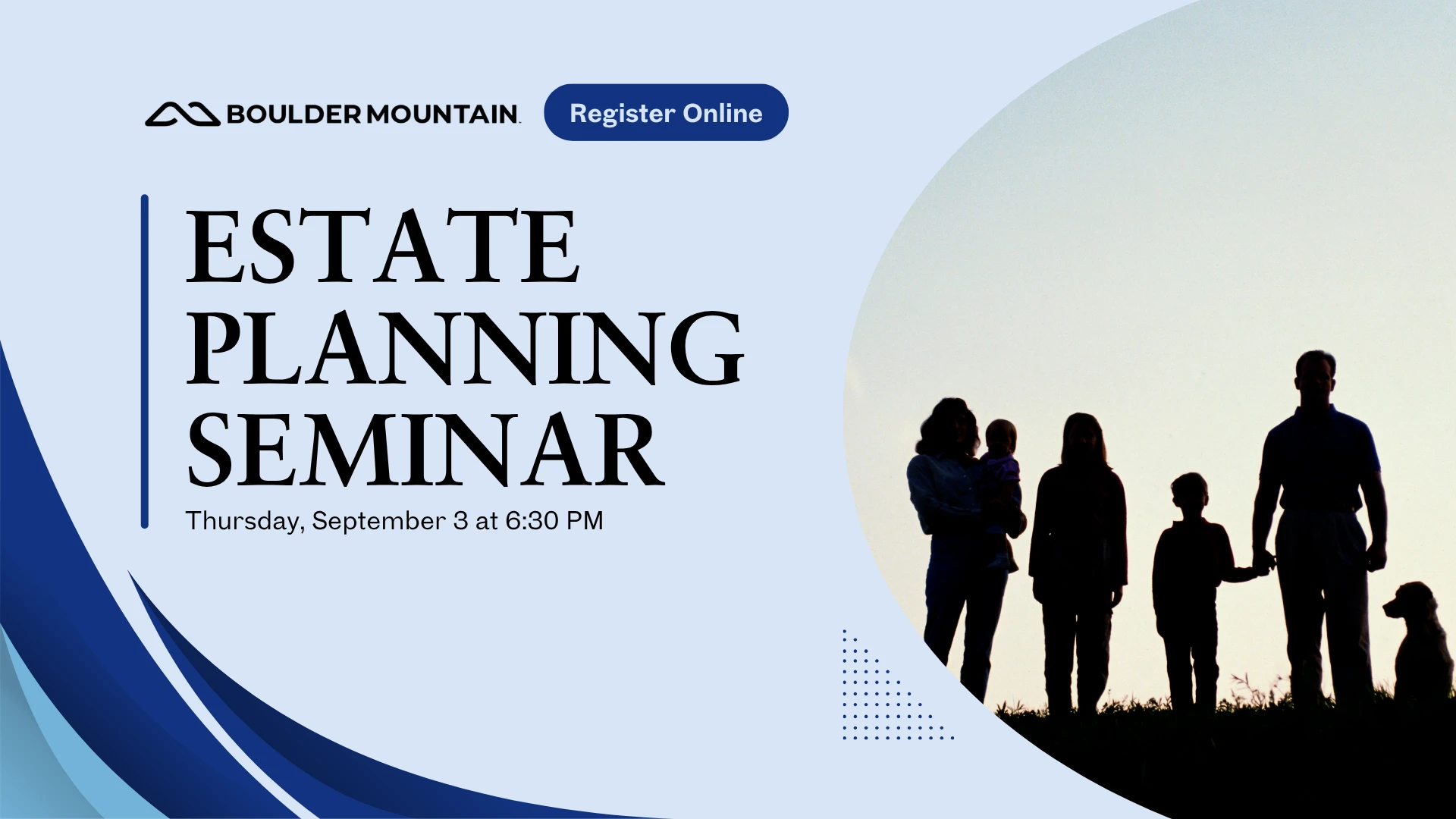 BOULDER MOUNTAIN

Register Online

ESTATE PLANNING SEMINAR

Thursday, September 3 at 6:30 PM